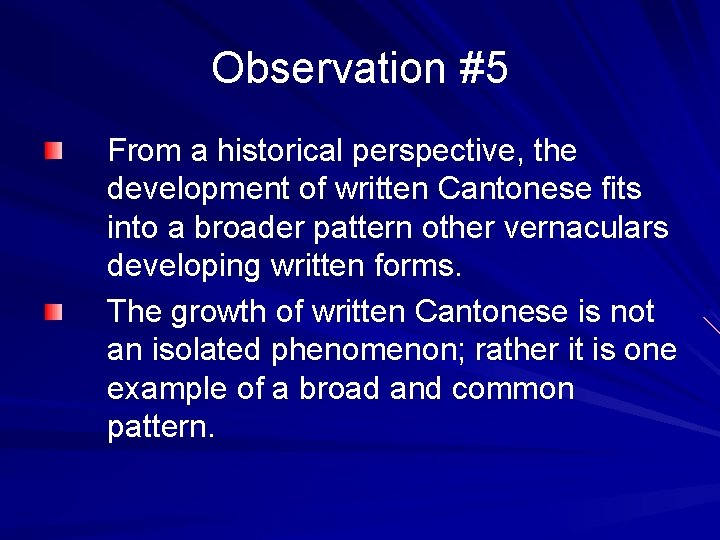 Observation #5

From a historical perspective, the development of written Cantonese fits into a broader pattern other vernaculars developing written forms.

The growth of written Cantonese is not an isolated phenomenon; rather it is one example of a broad and common pattern.